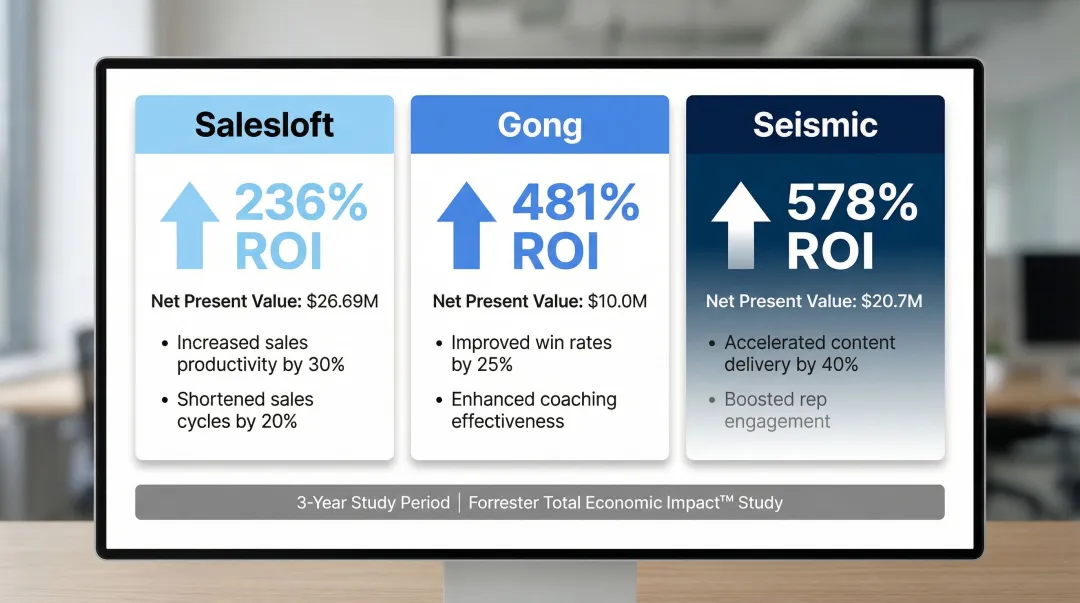 Salesloft

236% ROI

Net Present Value: $26.69M

• Increased sales productivity by 30%

• Shortened sales cycles by 20%

Gong

481% ROI

Net Present Value: $10.0M

• Improved win rates by 25%

• Enhanced coaching effectiveness

Seismic

578% ROI

Net Present Value: $20.7M

• Accelerated content delivery by 40%

• Boosted rep engagement

3-Year Study Period | Forrester Total Economic Impact™ Study